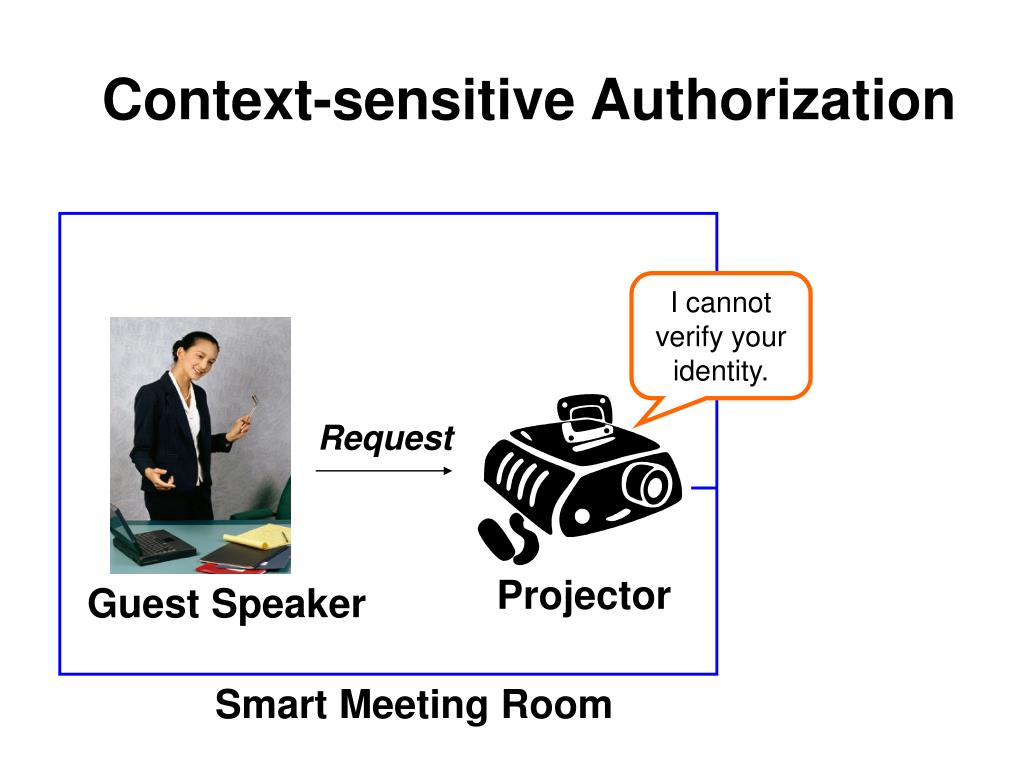 Context-sensitive Authorization

I cannot verify your identity.

Request

Guest Speaker

Projector

Smart Meeting Room